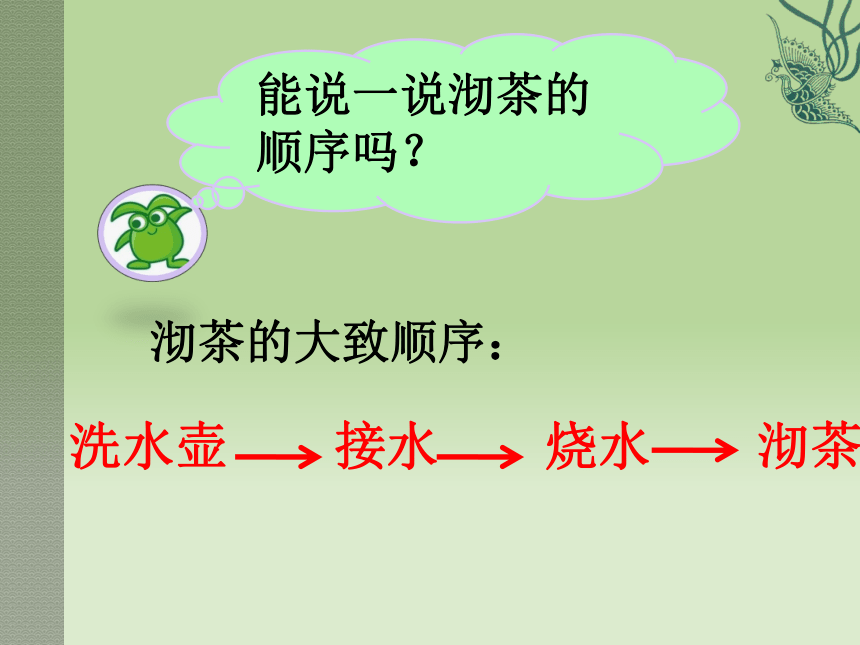 能说一说沏茶的顺序吗？

沏茶的大致顺序：

洗水壶 → 接水 → 烧水 → 沏茶